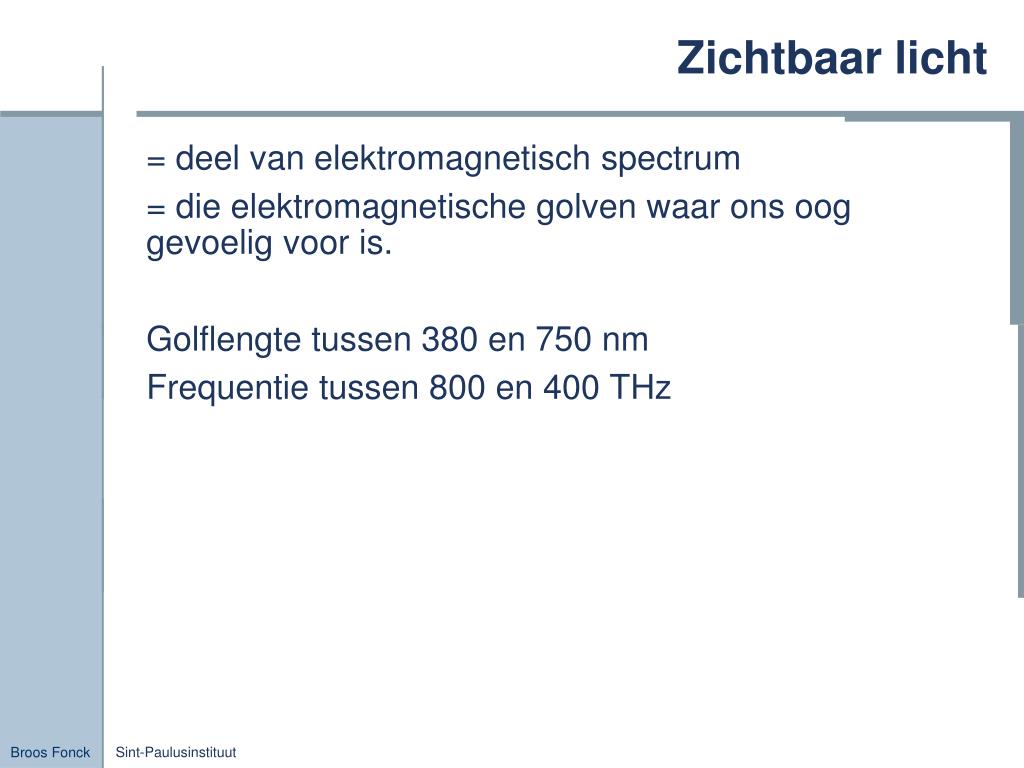 Zichtbaar licht

= deel van elektromagnetisch spectrum

= die elektromagnetische golven waar ons oog gevoelig voor is.

Golflengte tussen 380 en 750 nm

Frequentie tussen 800 en 400 THz

Broos Fonck

Sint-Paulusinstituut